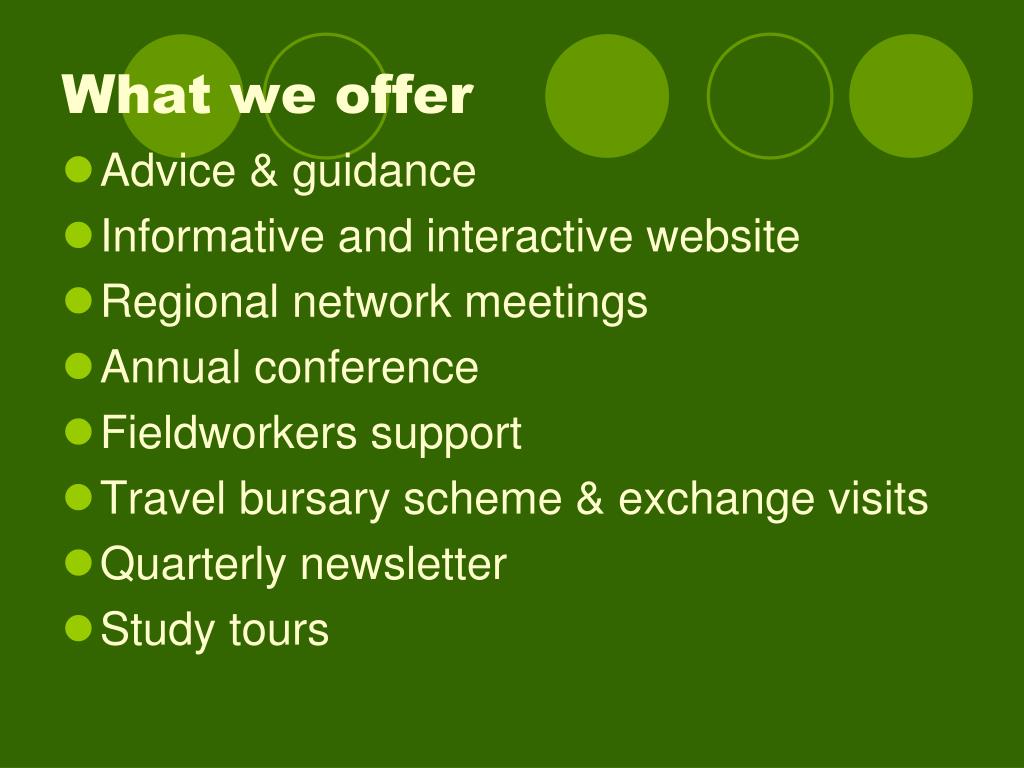 What we offer

- Advice & guidance
- Informative and interactive website
- Regional network meetings
- Annual conference
- Fieldworkers support
- Travel bursary scheme & exchange visits
- Quarterly newsletter
- Study tours